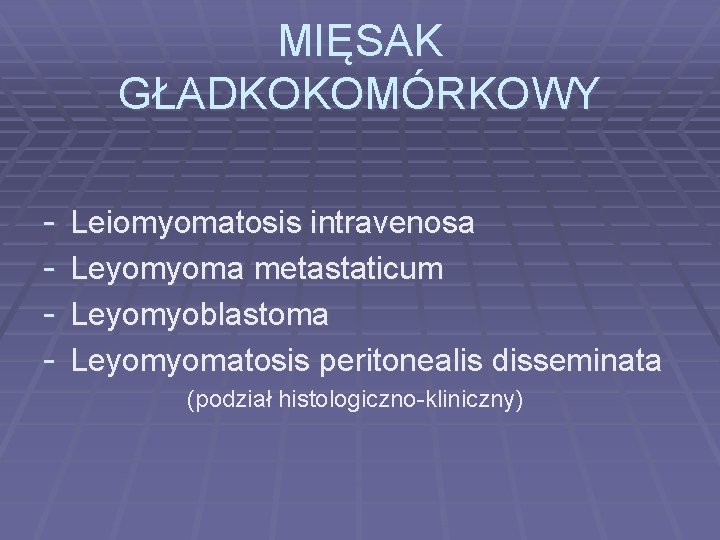 MIĘSAK GŁADKOKOMÓRKOWY

- Leiomyomatosis intravenosa
- Leyomyoma metastaticum
- Leyomyoblastoma
- Leyomyomatosis peritonealis disseminata

(podział histologiczno-kliniczny)